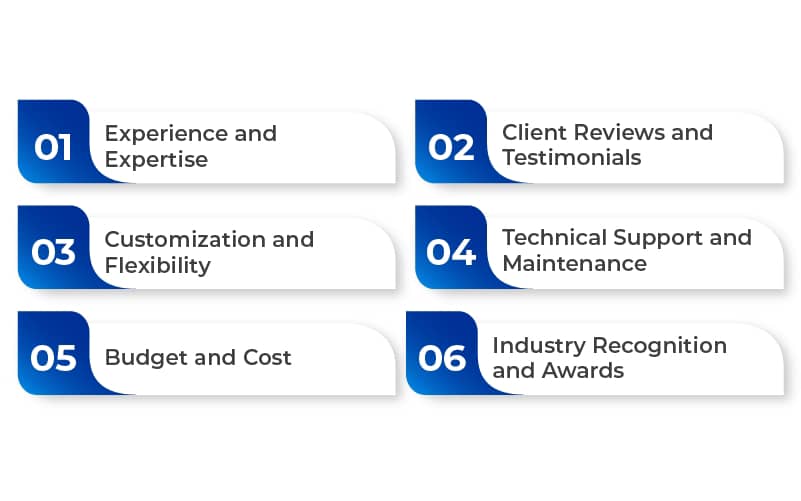 01 Experience and Expertise

02 Client Reviews and Testimonials

03 Customization and Flexibility

04 Technical Support and Maintenance

05 Budget and Cost

06 Industry Recognition and Awards